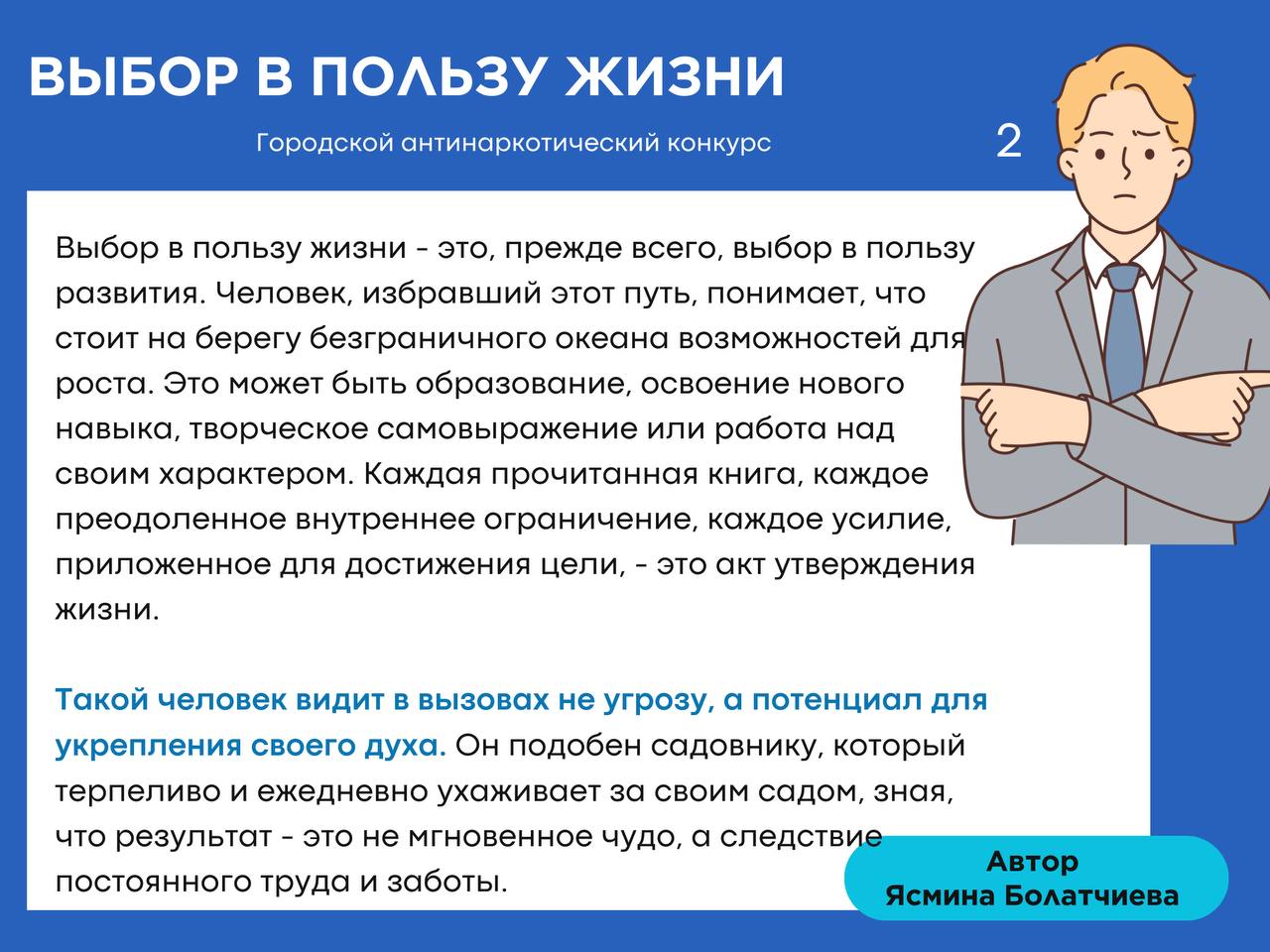 ВЫБОР В ПОЛЬЗУ ЖИЗНИ

Городской антинаркотический конкурс

2

Выбор в пользу жизни - это, прежде всего, выбор в пользу развития. Человек, избравший этот путь, понимает, что стоит на берегу безграничного океана возможностей для роста. Это может быть образование, освоение нового навыка, творческое самовыражение или работа над своим характером. Каждая прочитанная книга, каждое преодоленное внутреннее ограничение, каждое усилие, приложенное для достижения цели, - это акт утверждения жизни.

Такой человек видит в вызовах не угрозу, а потенциал для укрепления своего духа. Он подобен садовнику, который терпеливо и ежедневно ухаживает за своим садом, зная, что результат - это не мгновенное чудо, а следствие постоянного труда и заботы.

Автор
Ясмина Болатчиева